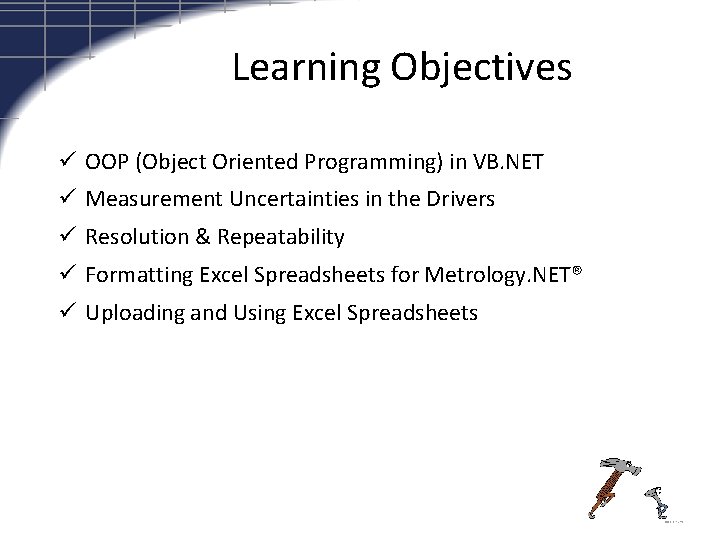 Learning Objectives

✓ OOP (Object Oriented Programming) in VB.NET
✓ Measurement Uncertainties in the Drivers
✓ Resolution & Repeatability
✓ Formatting Excel Spreadsheets for Metrology.NET®
✓ Uploading and Using Excel Spreadsheets